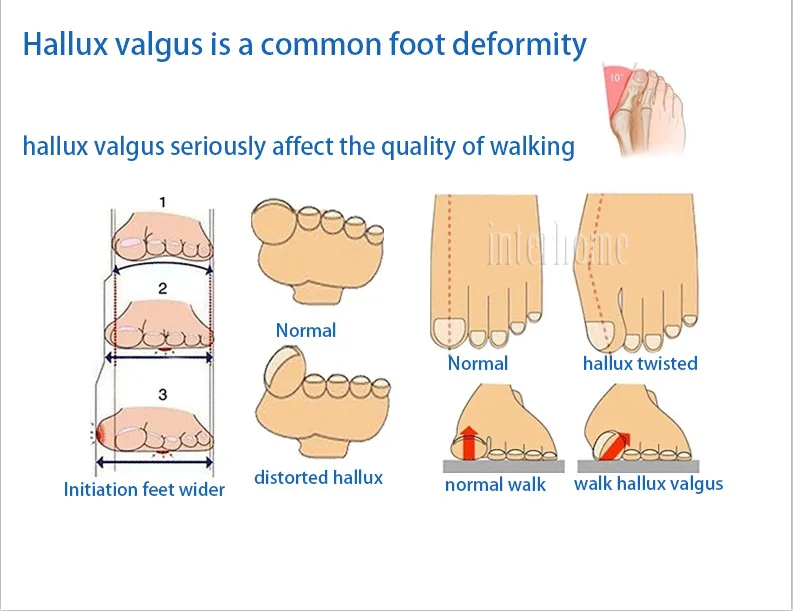 Hallux valgus is a common foot deformity

10°

hallux valgus seriously affect the quality of walking

1

2

3

Initiation feet wider

Normal

distorted hallux

intelhome

Normal

hallux twisted

normal walk

walk hallux valgus